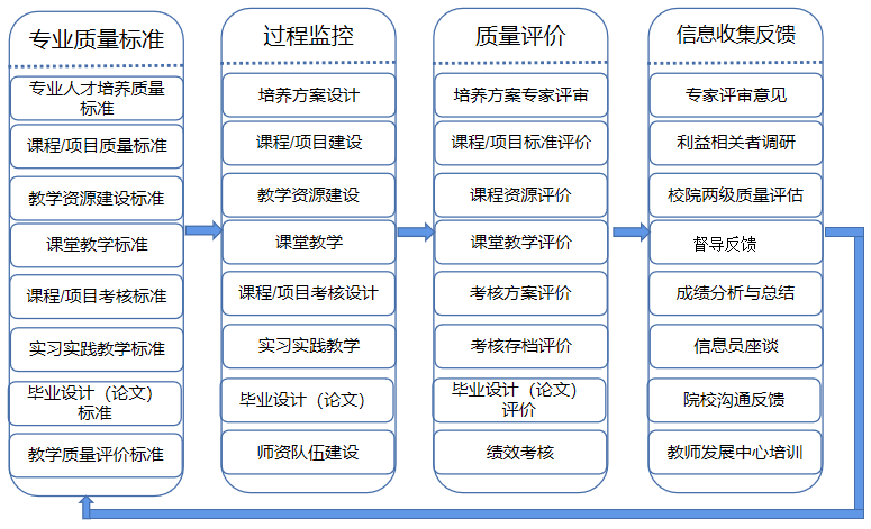 专业质量标准

专业人才培养质量标准

课程/项目质量标准

教学资源建设标准

课堂教学标准

课程/项目考核标准

实习实践教学标准

毕业设计（论文）标准

教学质量评价标准

过程监控

培养方案设计

课程/项目建设

教学资源建设

课堂教学

课程/项目考核设计

实习实践教学

毕业设计（论文）

师资队伍建设

质量评价

培养方案专家评审

课程/项目标准评价

课程资源评价

课堂教学评价

考核方案评价

考核存档评价

毕业设计（论文）评价

绩效考核

信息收集反馈

专家评审意见

利益相关者调研

校院两级质量评估

督导反馈

成绩分析与总结

信息员座谈

院校沟通反馈

教师发展中心培训